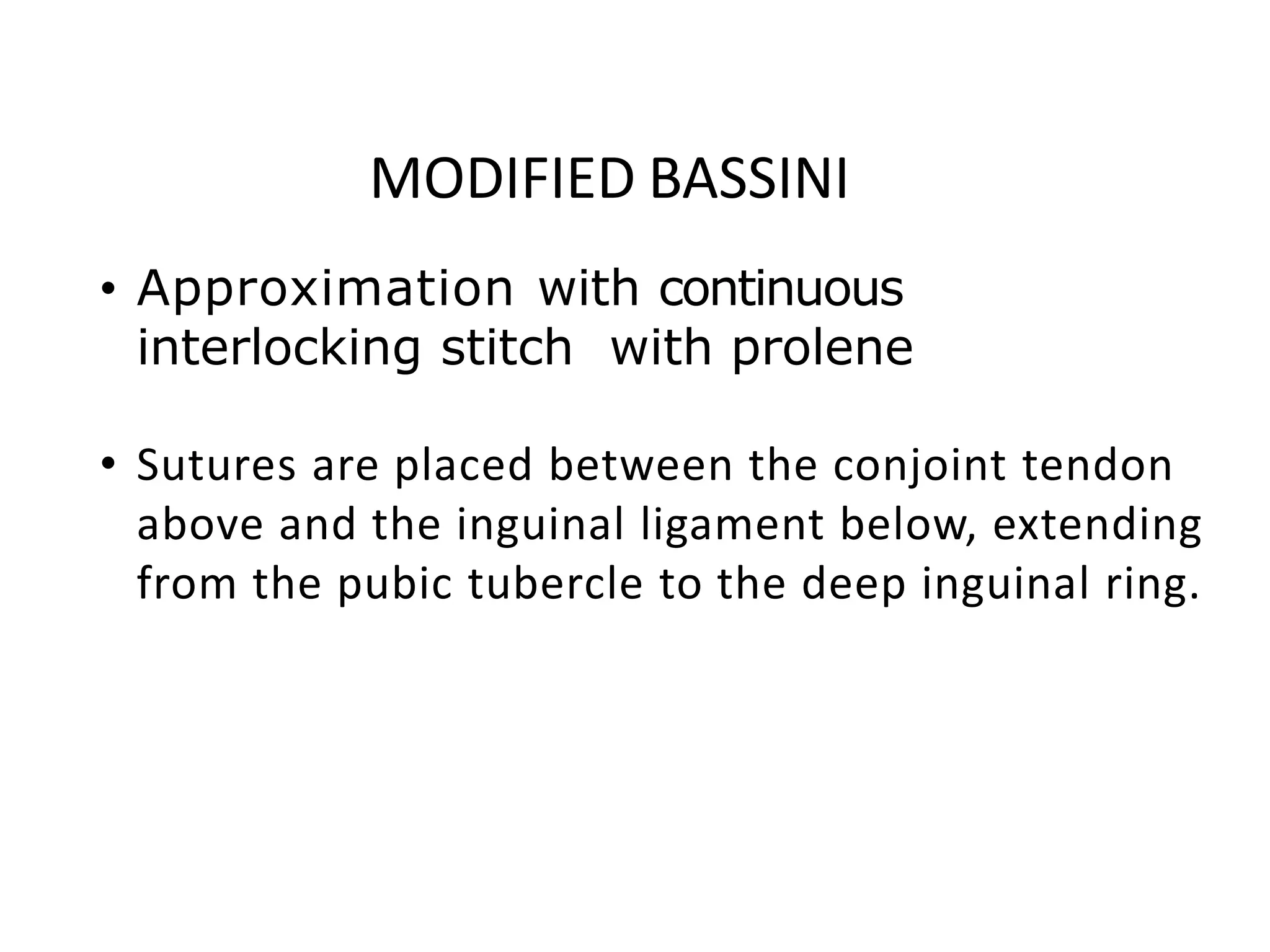 MODIFIED BASSINI

• Approximation with continuous interlocking stitch with prolene

• Sutures are placed between the conjoint tendon above and the inguinal ligament below, extending from the pubic tubercle to the deep inguinal ring.